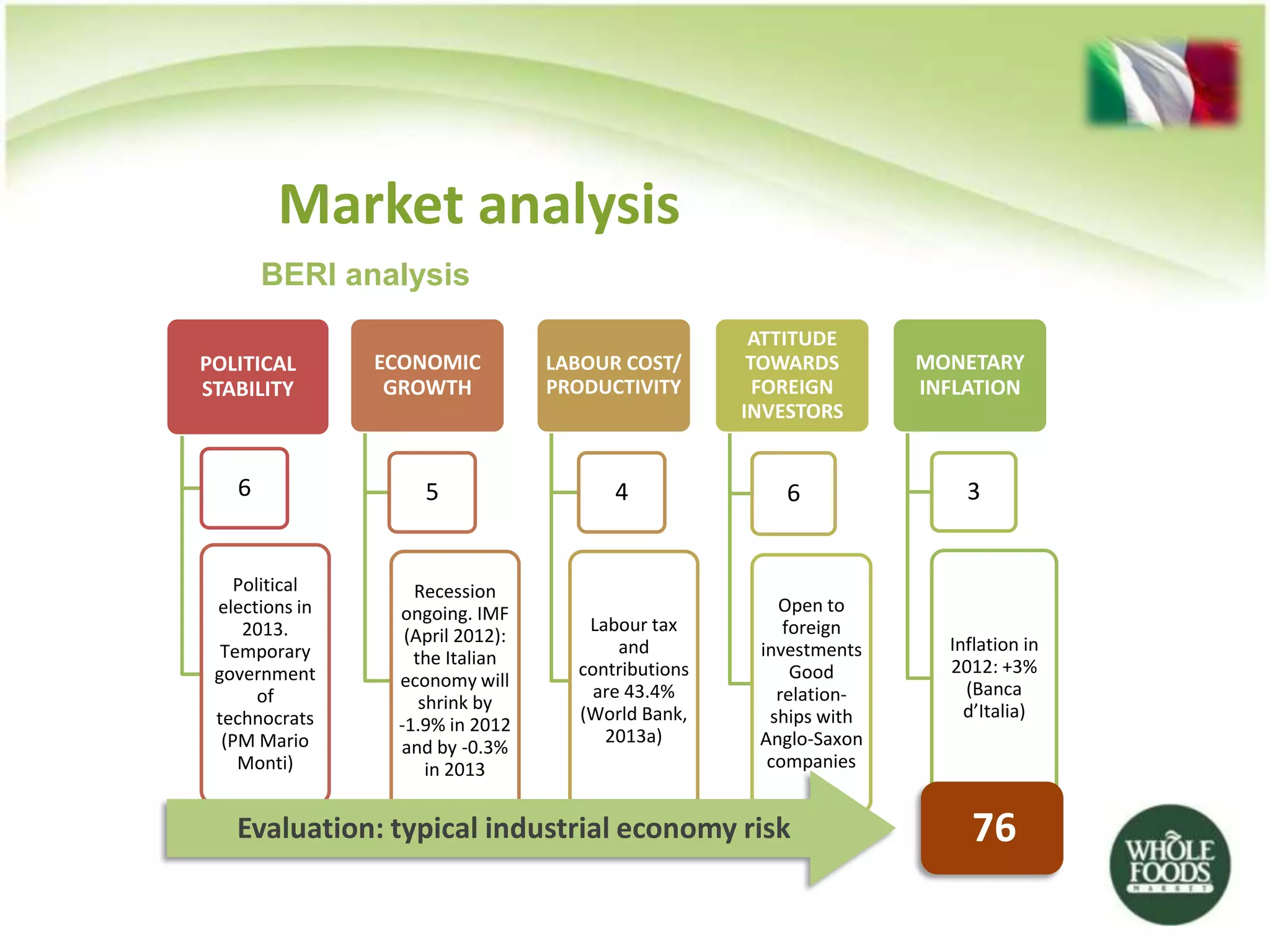 Market analysis

BERI analysis

POLITICAL STABILITY

6

Political elections in 2013. Temporary government of technocrats (PM Mario Monti)

ECONOMIC GROWTH

5

Recession ongoing. IMF (April 2012): the Italian economy will shrink by -1.9% in 2012 and by -0.3% in 2013

LABOUR COST/ PRODUCTIVITY

4

Labour tax and contributions are 43.4% (World Bank, 2013a)

ATTITUDE TOWARDS FOREIGN INVESTORS

6

Open to foreign investments Good relationships with Anglo-Saxon companies

MONETARY INFLATION

3

Inflation in 2012: +3% (Banca d'Italia)

Evaluation: typical industrial economy risk

76

WHOLE FOODS MARKET